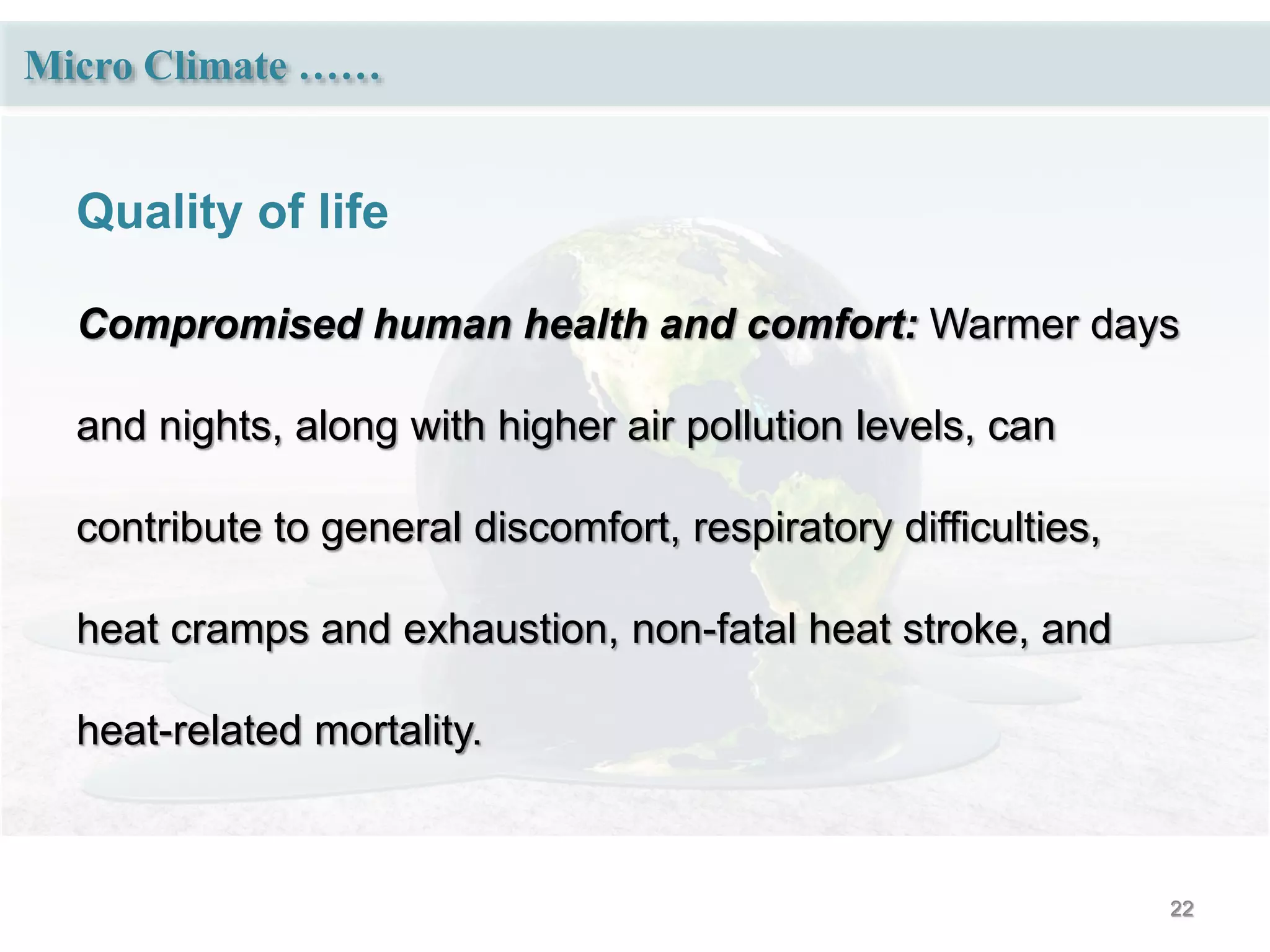 Micro Climate ……

Quality of life

Compromised human health and comfort: Warmer days and nights, along with higher air pollution levels, can contribute to general discomfort, respiratory difficulties, heat cramps and exhaustion, non-fatal heat stroke, and heat-related mortality.

22